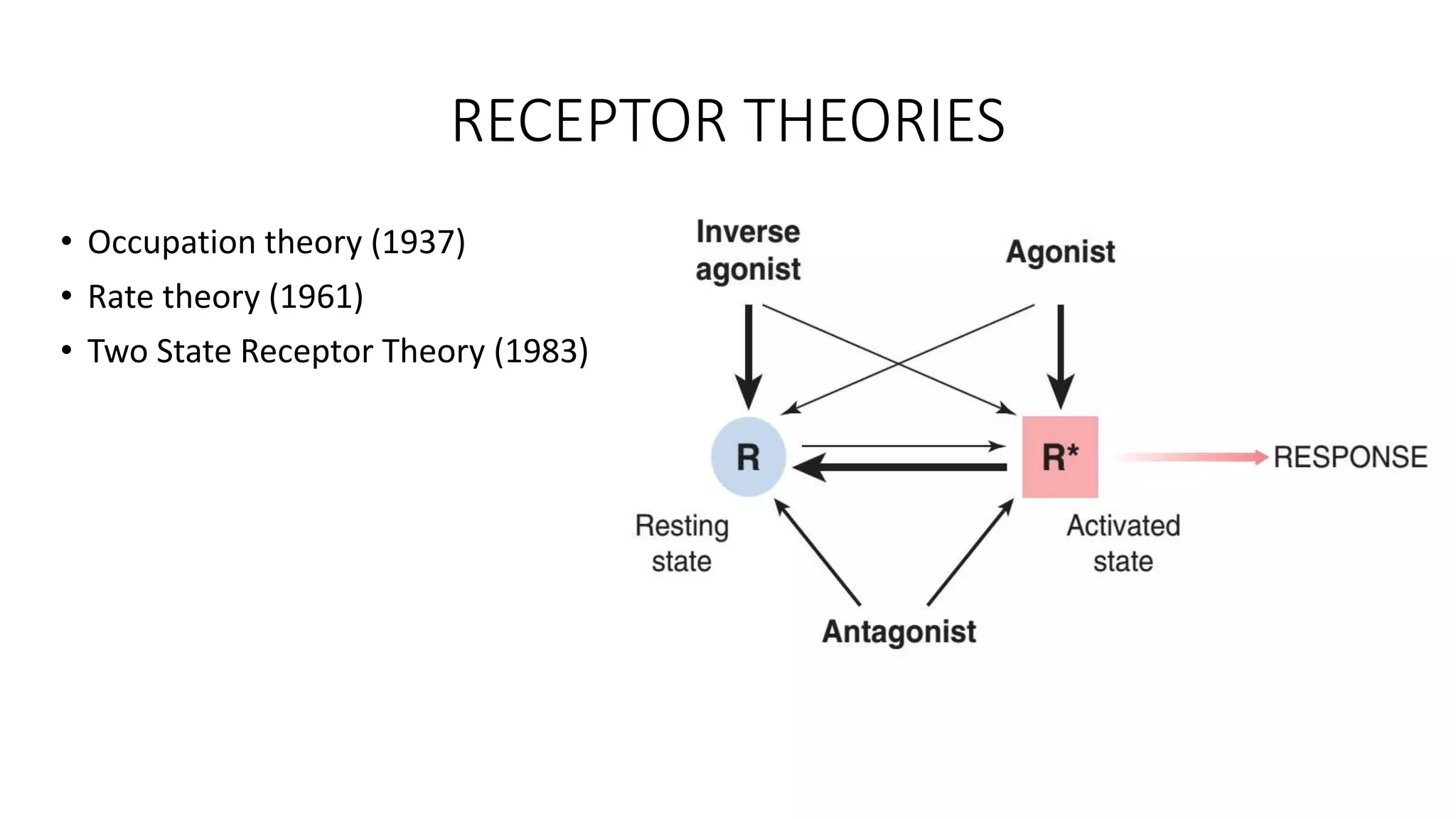 RECEPTOR THEORIES

• Occupation theory (1937)
• Rate theory (1961)
• Two State Receptor Theory (1983)

Inverse agonist

Agonist

R

R*

RESPONSE

Resting state

Activated state

Antagonist